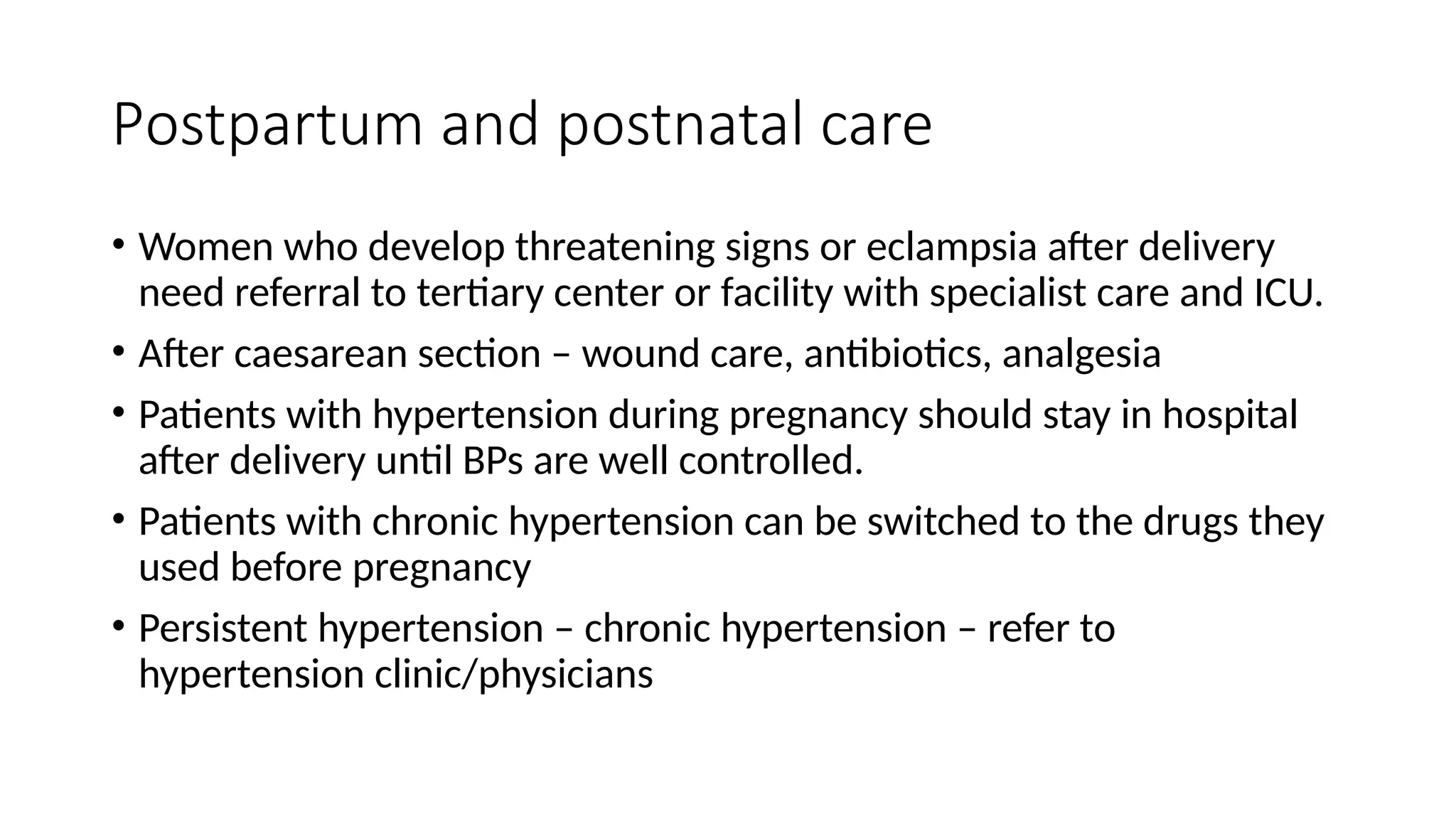 Postpartum and postnatal care

• Women who develop threatening signs or eclampsia after delivery need referral to tertiary center or facility with specialist care and ICU.

• After caesarean section – wound care, antibiotics, analgesia

• Patients with hypertension during pregnancy should stay in hospital after delivery until BPs are well controlled.

• Patients with chronic hypertension can be switched to the drugs they used before pregnancy

• Persistent hypertension – chronic hypertension – refer to hypertension clinic/physicians